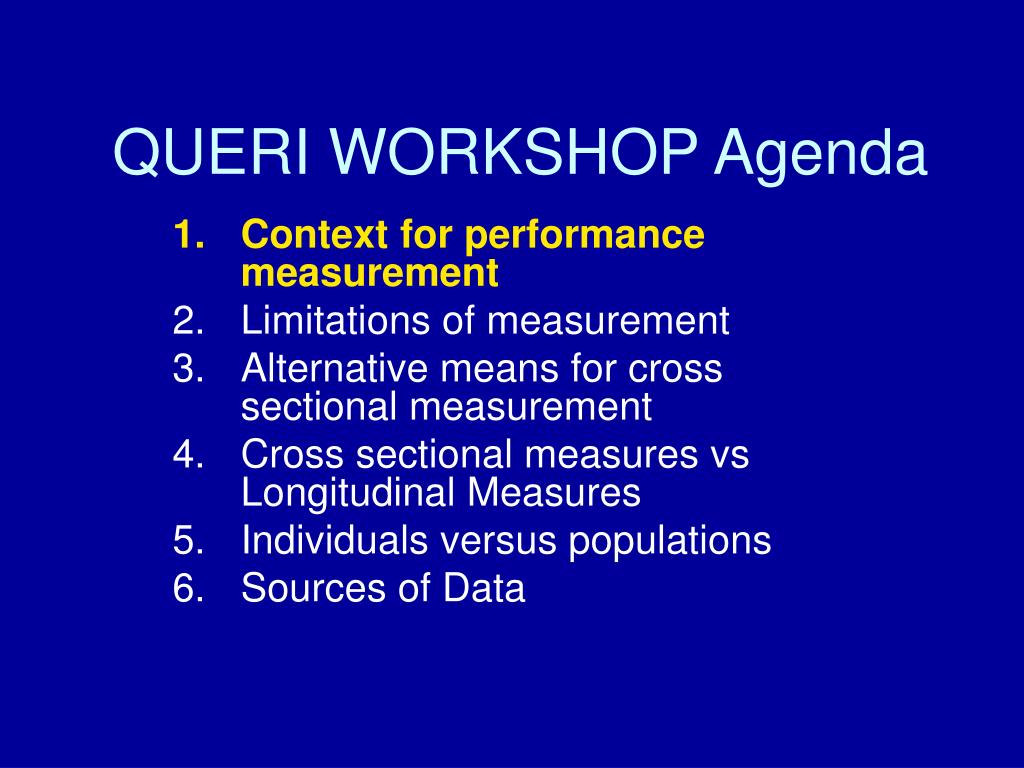 QUERI WORKSHOP Agenda

1. Context for performance measurement
2. Limitations of measurement
3. Alternative means for cross sectional measurement
4. Cross sectional measures vs Longitudinal Measures
5. Individuals versus populations
6. Sources of Data